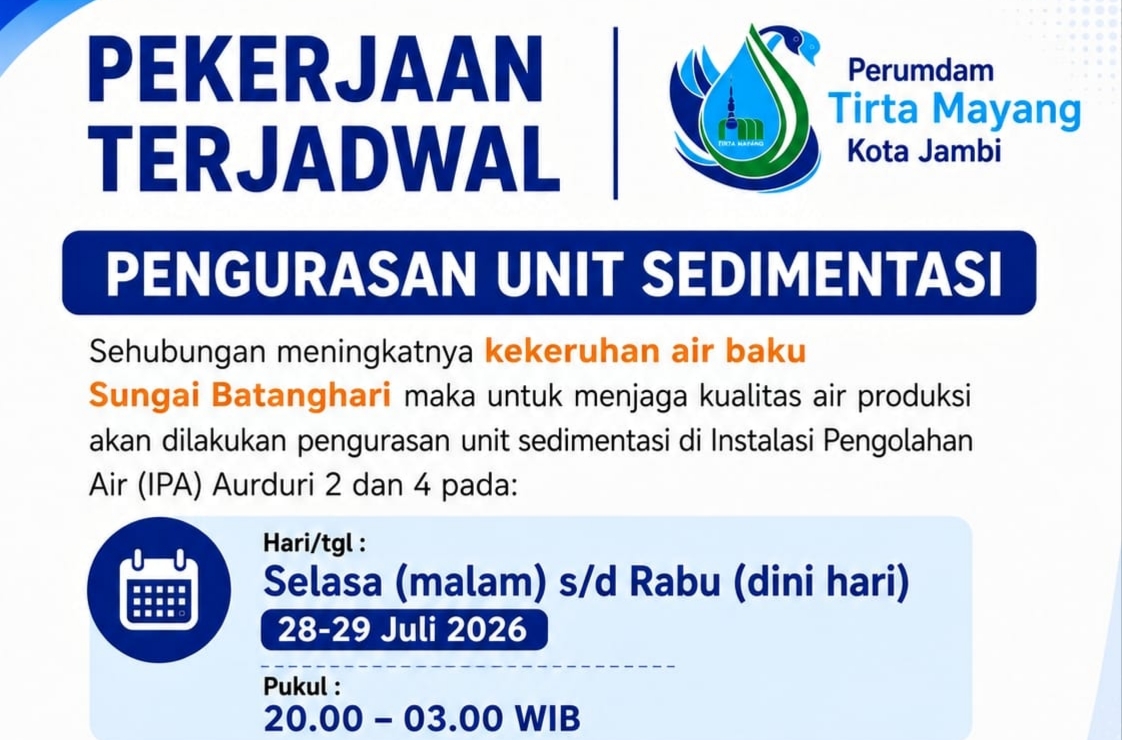 PEKERJAAN TERJADWAL

TIRTA MAYANG

Perumdam
Tirta Mayang
Kota Jambi

PENGURASAN UNIT SEDIMENTASI

Sehubungan meningkatnya kekeruhan air baku Sungai Batanghari maka untuk menjaga kualitas air produksi akan dilakukan pengurasan unit sedimentasi di Instalasi Pengolahan Air (IPA) Aurduri 2 dan 4 pada:

Hari/tgl :
Selasa (malam) s/d Rabu (dini hari)
28-29 Juli 2026

Pukul :
20.00 – 03.00 WIB